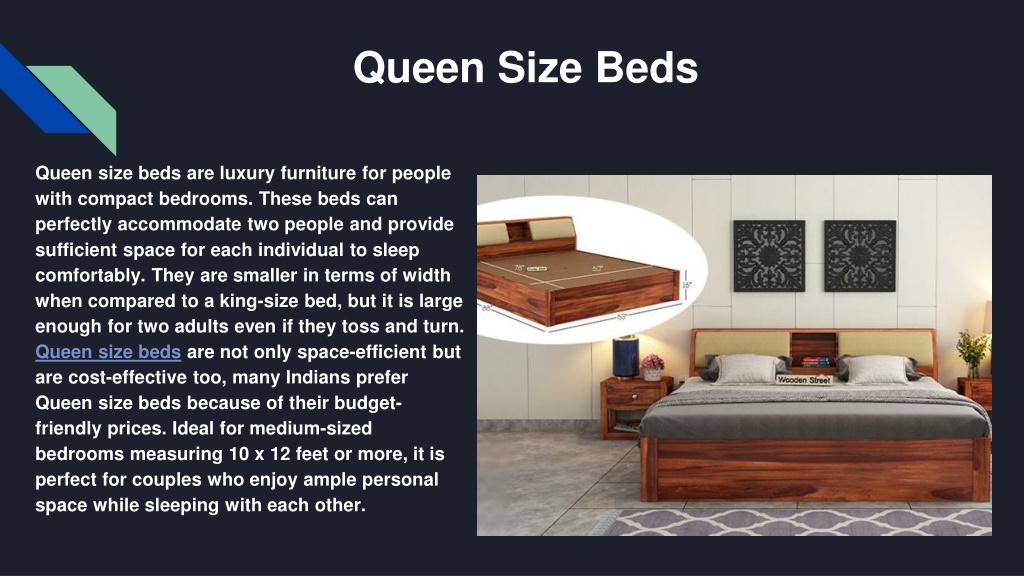 Queen Size Beds

Queen size beds are luxury furniture for people with compact bedrooms. These beds can perfectly accommodate two people and provide sufficient space for each individual to sleep comfortably. They are smaller in terms of width when compared to a king-size bed, but it is large enough for two adults even if they toss and turn. Queen size beds are not only space-efficient but are cost-effective too, many Indians prefer Queen size beds because of their budget-friendly prices. Ideal for medium-sized bedrooms measuring 10 x 12 feet or more, it is perfect for couples who enjoy ample personal space while sleeping with each other.

78"
60"
16"
88"
53"

Wooden Street